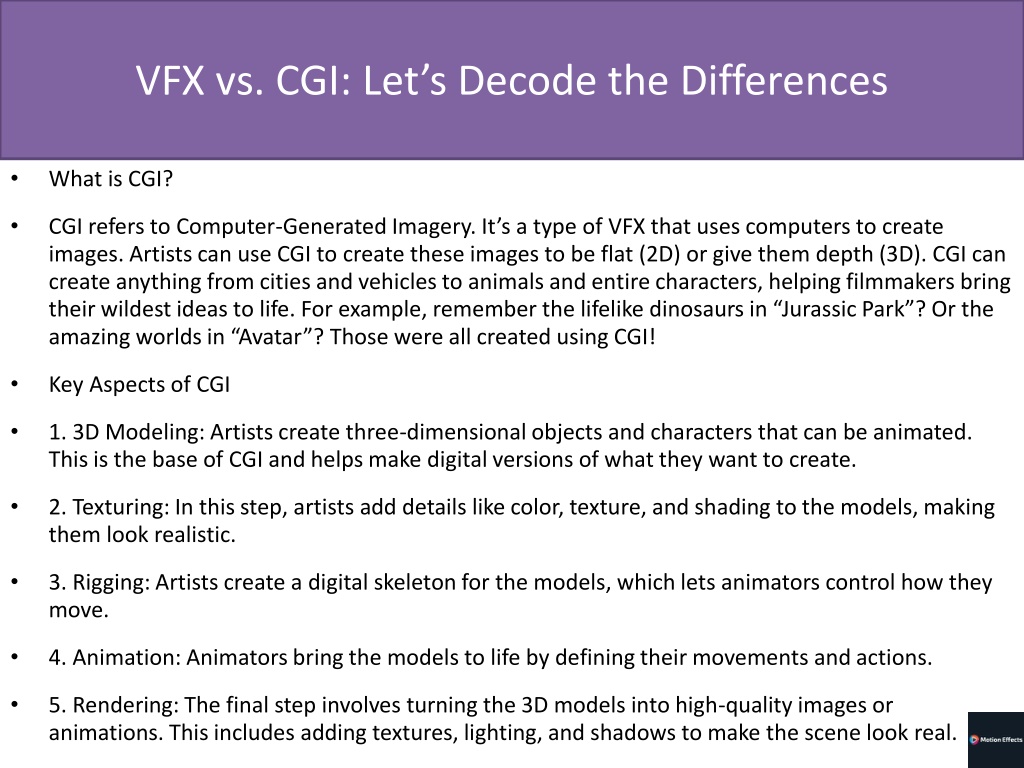 VFX vs. CGI: Let’s Decode the Differences

• What is CGI?

• CGI refers to Computer-Generated Imagery. It’s a type of VFX that uses computers to create images. Artists can use CGI to create these images to be flat (2D) or give them depth (3D). CGI can create anything from cities and vehicles to animals and entire characters, helping filmmakers bring their wildest ideas to life. For example, remember the lifelike dinosaurs in “Jurassic Park”? Or the amazing worlds in “Avatar”? Those were all created using CGI!

• Key Aspects of CGI

• 1. 3D Modeling: Artists create three-dimensional objects and characters that can be animated. This is the base of CGI and helps make digital versions of what they want to create.

• 2. Texturing: In this step, artists add details like color, texture, and shading to the models, making them look realistic.

• 3. Rigging: Artists create a digital skeleton for the models, which lets animators control how they move.

• 4. Animation: Animators bring the models to life by defining their movements and actions.

• 5. Rendering: The final step involves turning the 3D models into high-quality images or animations. This includes adding textures, lighting, and shadows to make the scene look real.

Motion Effects